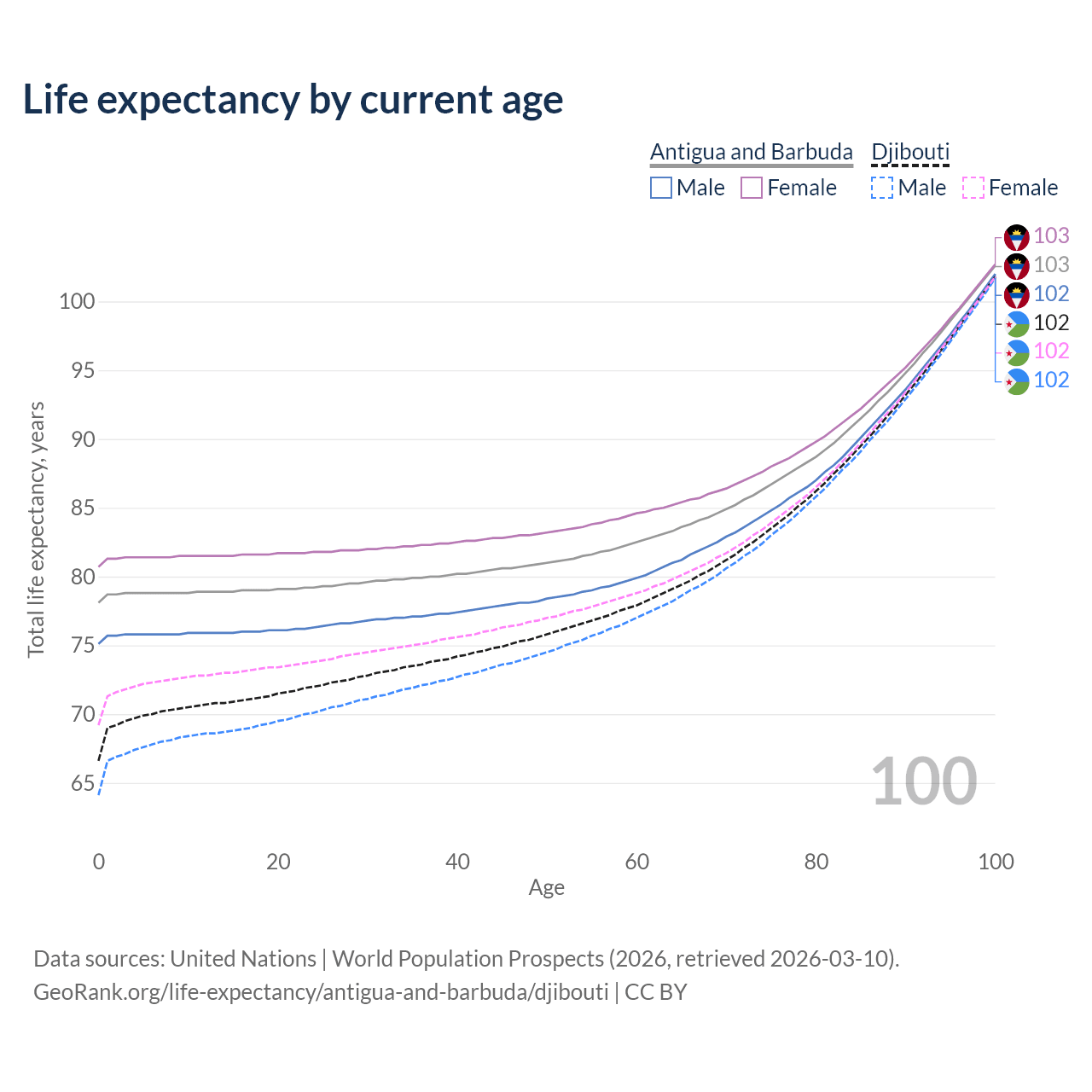 Life expectancy by current age

Antigua and Barbuda
Male
Female
Djibouti
Male
Female

103
103
102
102
102
102

100
95
90
85
80
75
70
65

Total life expectancy, years

100

0
20
40
60
80
100
Age

Data sources: United Nations | World Population Prospects (2026, retrieved 2026-03-10).
GeoRank.org/life-expectancy/antigua-and-barbuda/djibouti | CC BY